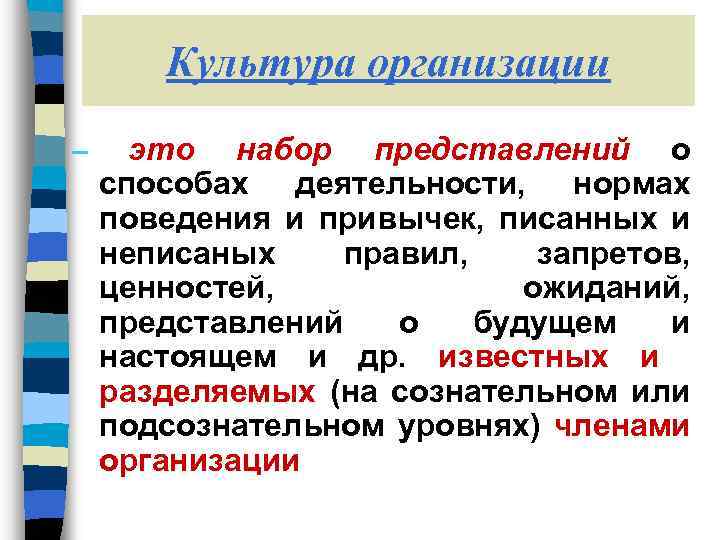 Культура организации

– это набор представлений о способах деятельности, нормах поведения и привычек, писанных и неписаных правил, запретов, ценностей, ожиданий, представлений о будущем и настоящем и др. известных и разделяемых (на сознательном или подсознательном уровнях) членами организации